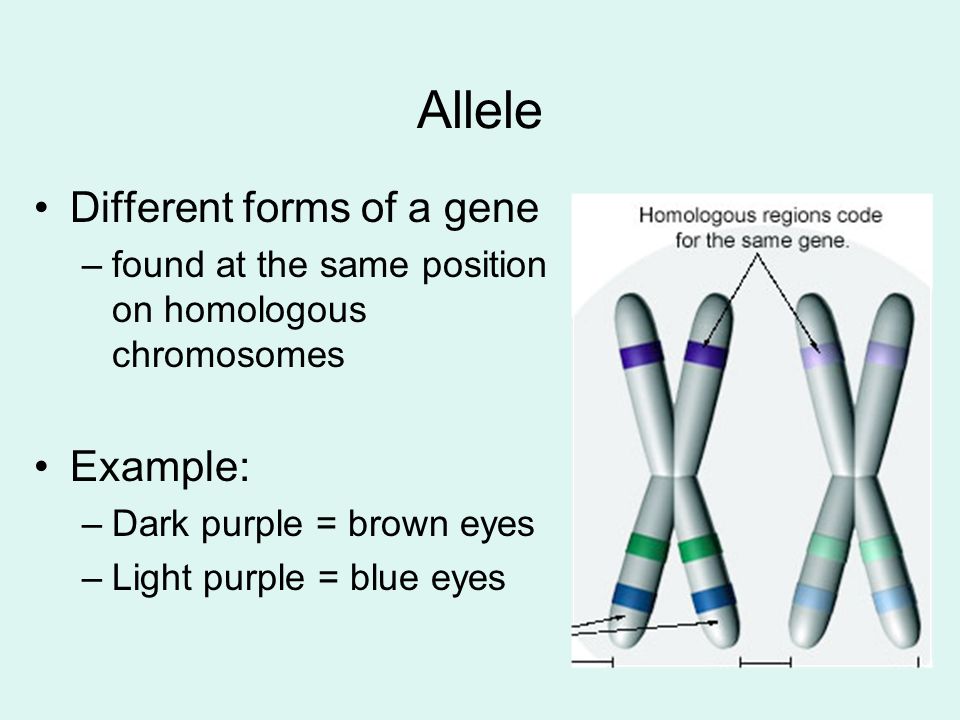 Allele

• Different forms of a gene
– found at the same position on homologous chromosomes

• Example:
– Dark purple = brown eyes
– Light purple = blue eyes

Homologous regions code for the same gene.